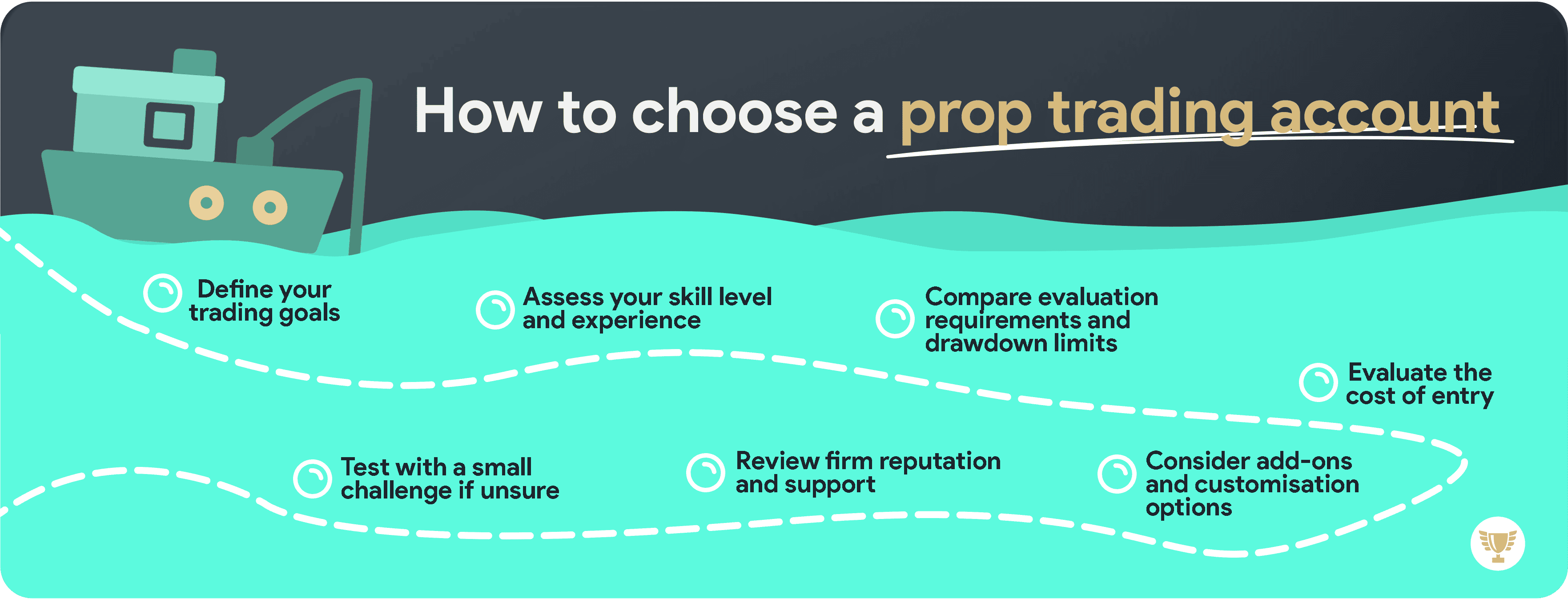 How to choose a prop trading account

Define your trading goals

Assess your skill level and experience

Compare evaluation requirements and drawdown limits

Evaluate the cost of entry

Consider add-ons and customisation options

Review firm reputation and support

Test with a small challenge if unsure